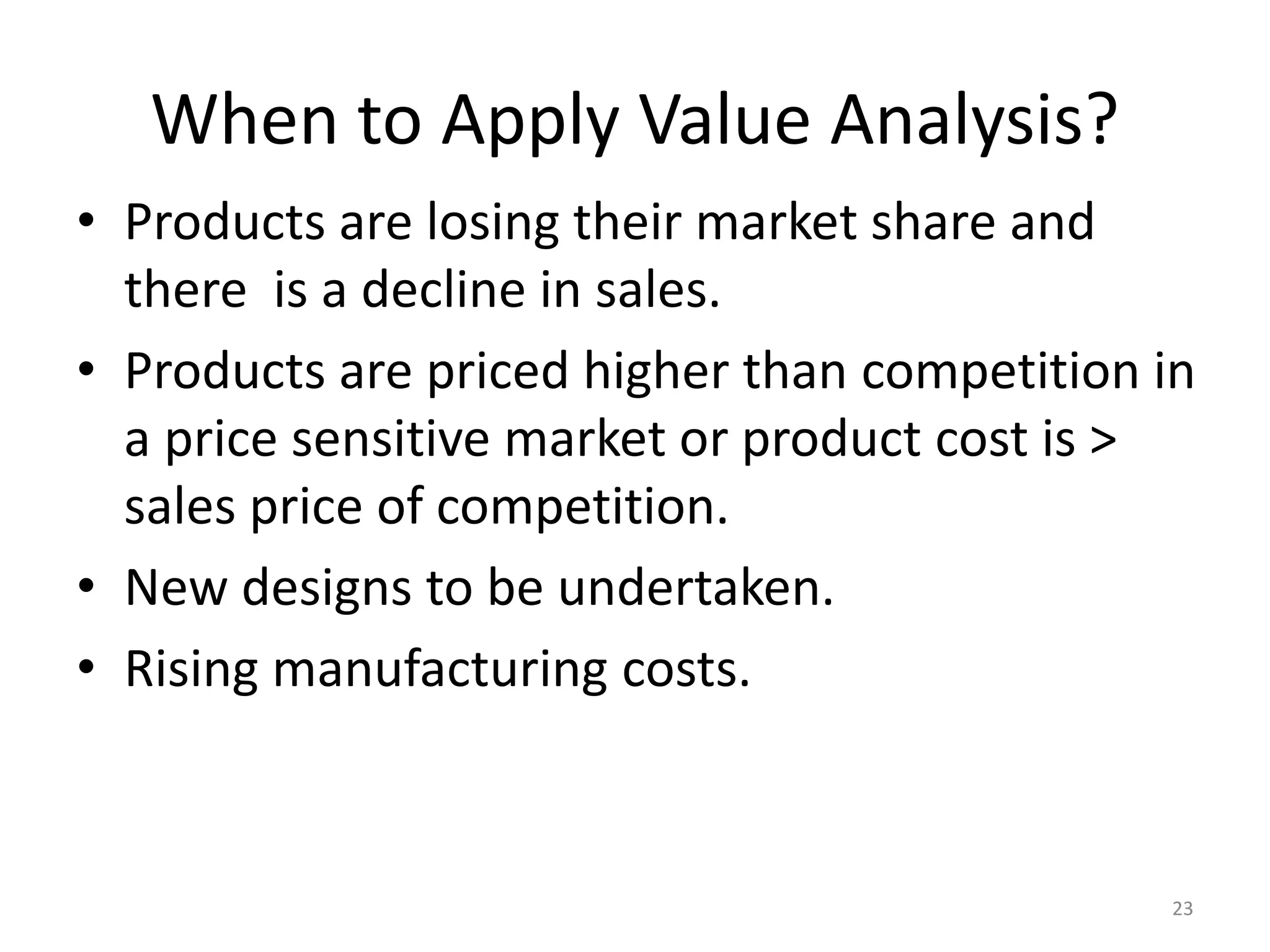 When to Apply Value Analysis?

• Products are losing their market share and there is a decline in sales.

• Products are priced higher than competition in a price sensitive market or product cost is > sales price of competition.

• New designs to be undertaken.

• Rising manufacturing costs.

23